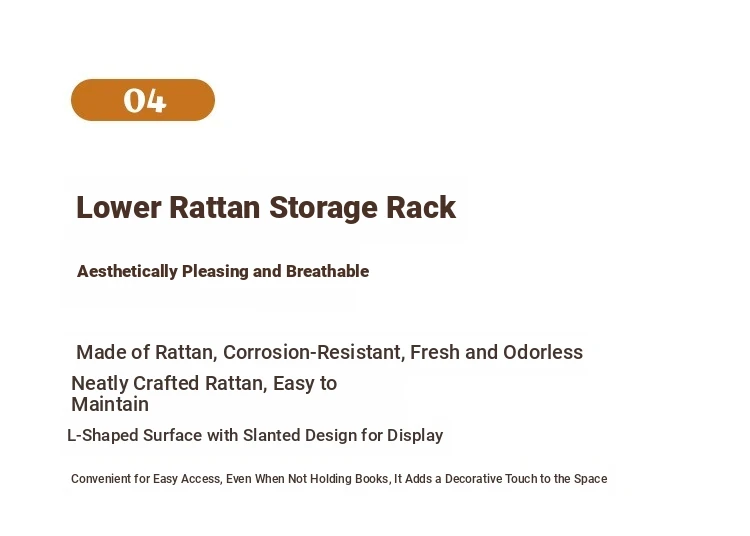 04

Lower Rattan Storage Rack

Aesthetically Pleasing and Breathable

Made of Rattan, Corrosion-Resistant, Fresh and Odorless

Neatly Crafted Rattan, Easy to Maintain

L-Shaped Surface with Slanted Design for Display

Convenient for Easy Access, Even When Not Holding Books, It Adds a Decorative Touch to the Space